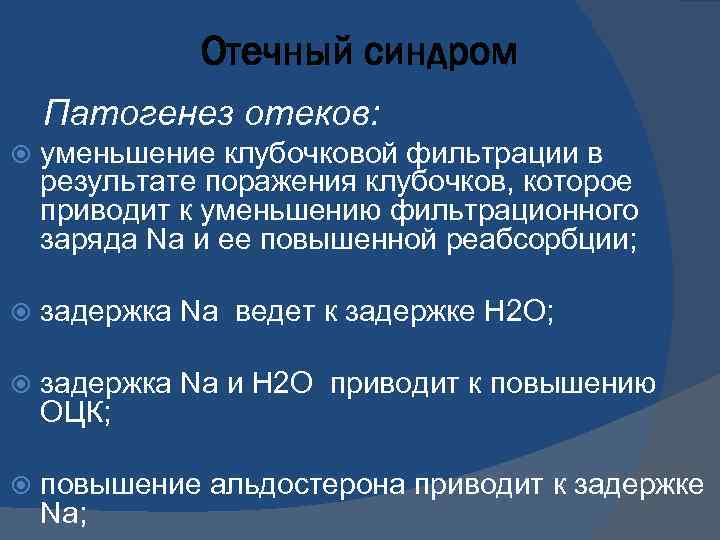 Отечный синдром

Патогенез отеков:

уменьшение клубочковой фильтрации в результате поражения клубочков, которое приводит к уменьшению фильтрационного заряда Na и ее повышенной реабсорбции;

задержка Na ведет к задержке H2O;

задержка Na и H2O приводит к повышению ОЦК;

повышение альдостерона приводит к задержке Na;